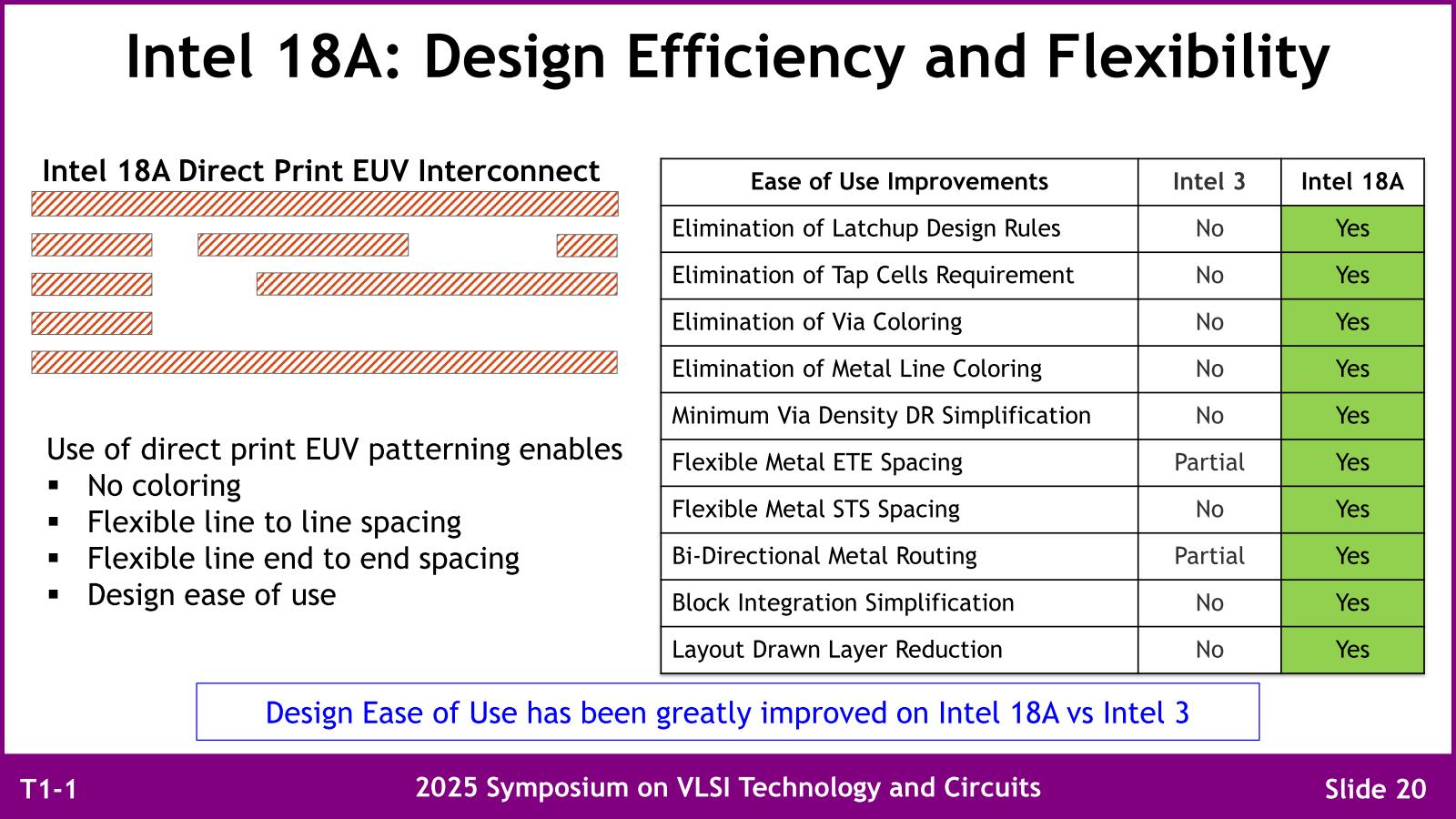 Intel 18A: Design Efficiency and Flexibility

Intel 18A Direct Print EUV Interconnect

Use of direct print EUV patterning enables
▪ No coloring
▪ Flexible line to line spacing
▪ Flexible line end to end spacing
▪ Design ease of use

| Ease of Use Improvements | Intel 3 | Intel 18A |
|---|---|---|
| Elimination of Latchup Design Rules | No | Yes |
| Elimination of Tap Cells Requirement | No | Yes |
| Elimination of Via Coloring | No | Yes |
| Elimination of Metal Line Coloring | No | Yes |
| Minimum Via Density DR Simplification | No | Yes |
| Flexible Metal ETE Spacing | Partial | Yes |
| Flexible Metal STS Spacing | No | Yes |
| Bi-Directional Metal Routing | Partial | Yes |
| Block Integration Simplification | No | Yes |
| Layout Drawn Layer Reduction | No | Yes |

Design Ease of Use has been greatly improved on Intel 18A vs Intel 3

T1-1
2025 Symposium on VLSI Technology and Circuits
Slide 20